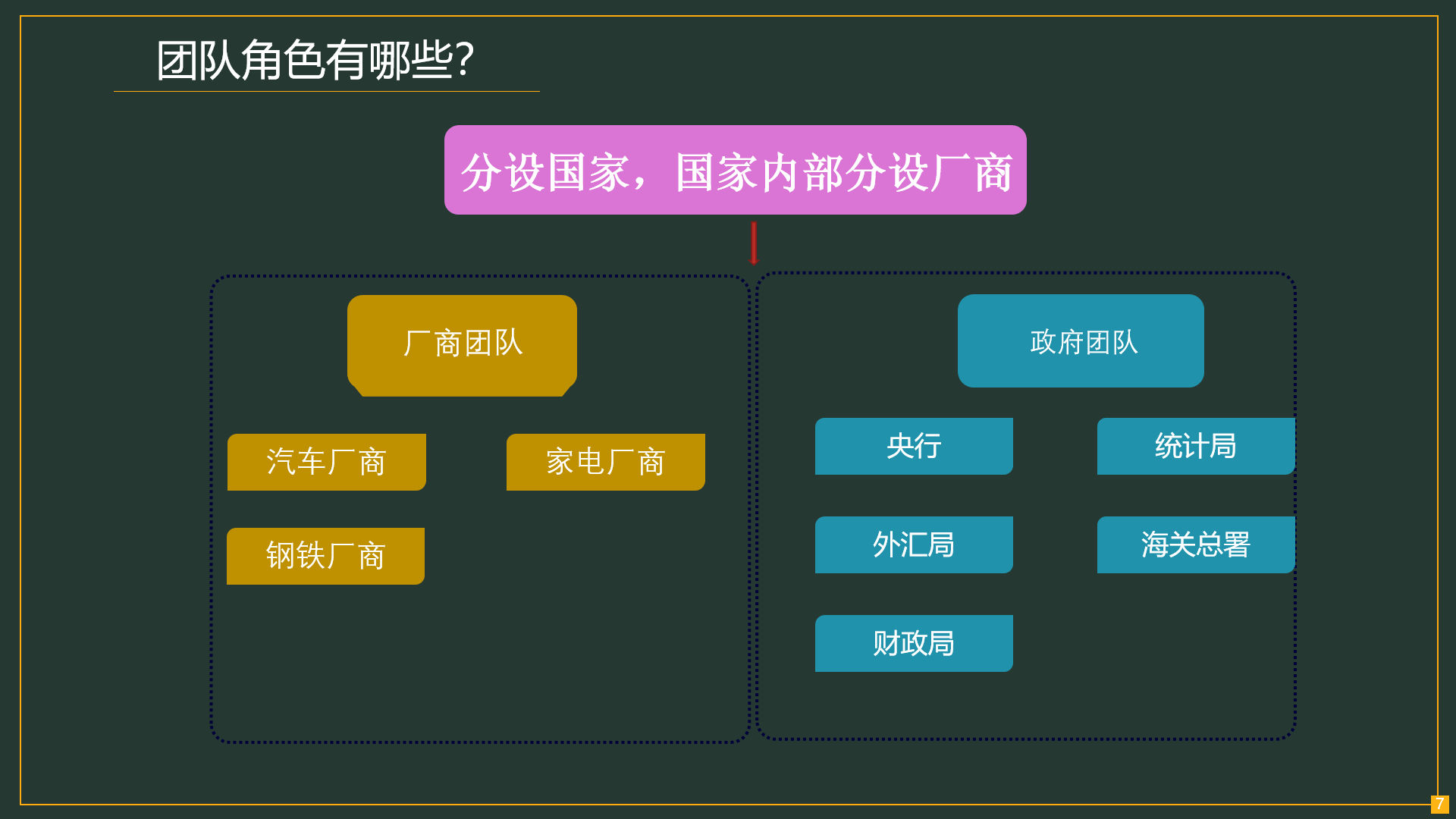 团队角色有哪些?

分设国家，国家内部分设厂商

厂商团队

汽车厂商

家电厂商

钢铁厂商

政府团队

央行

统计局

外汇局

海关总署

财政局

7